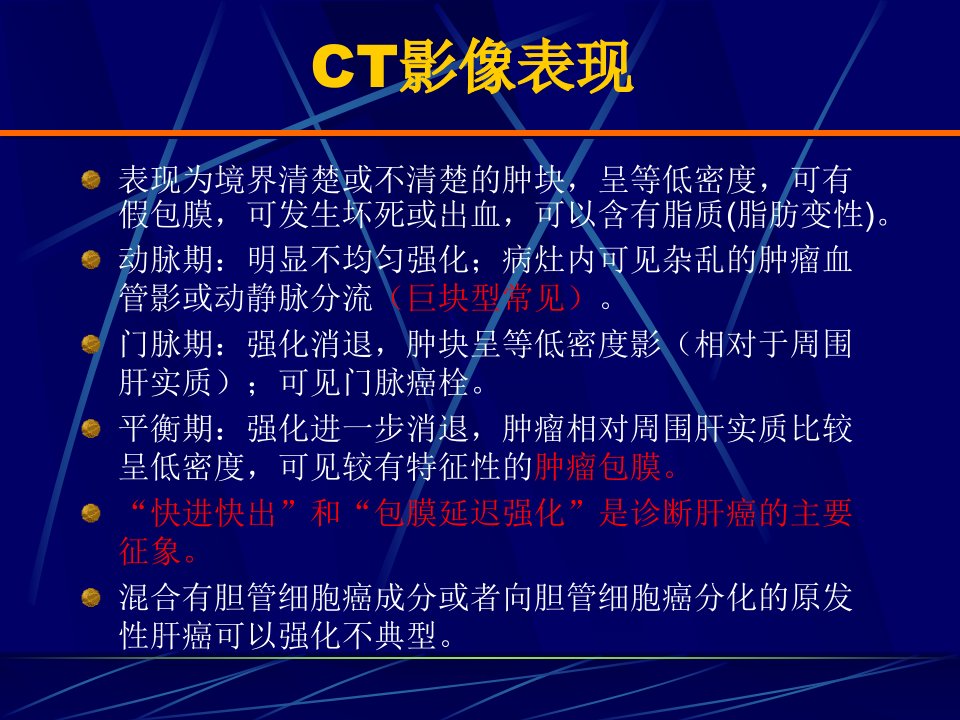 CT影像表现

表现为境界清楚或不清楚的肿块，呈等低密度，可有假包膜，可发生坏死或出血，可以含有脂质(脂肪变性)。

动脉期：明显不均匀强化；病灶内可见杂乱的肿瘤血管影或动静脉分流（巨块型常见）。

门脉期：强化消退，肿块呈等低密度影（相对于周围肝实质）；可见门脉癌栓。

平衡期：强化进一步消退，肿瘤相对周围肝实质比较呈低密度，可见较有特征性的肿瘤包膜。

“快进快出”和“包膜延迟强化”是诊断肝癌的主要征象。

混合有胆管细胞癌成分或者向胆管细胞癌分化的原发性肝癌可以强化不典型。